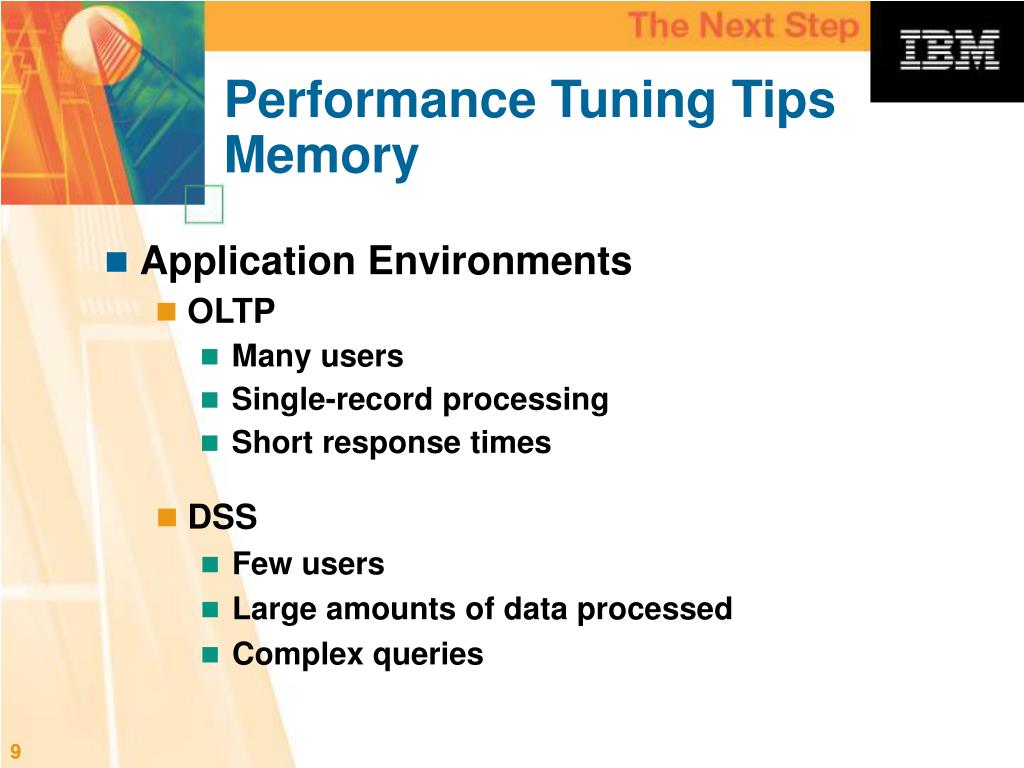 The Next Step

IBM

Performance Tuning Tips
Memory

Application Environments

OLTP

Many users

Single-record processing

Short response times

DSS

Few users

Large amounts of data processed

Complex queries

9